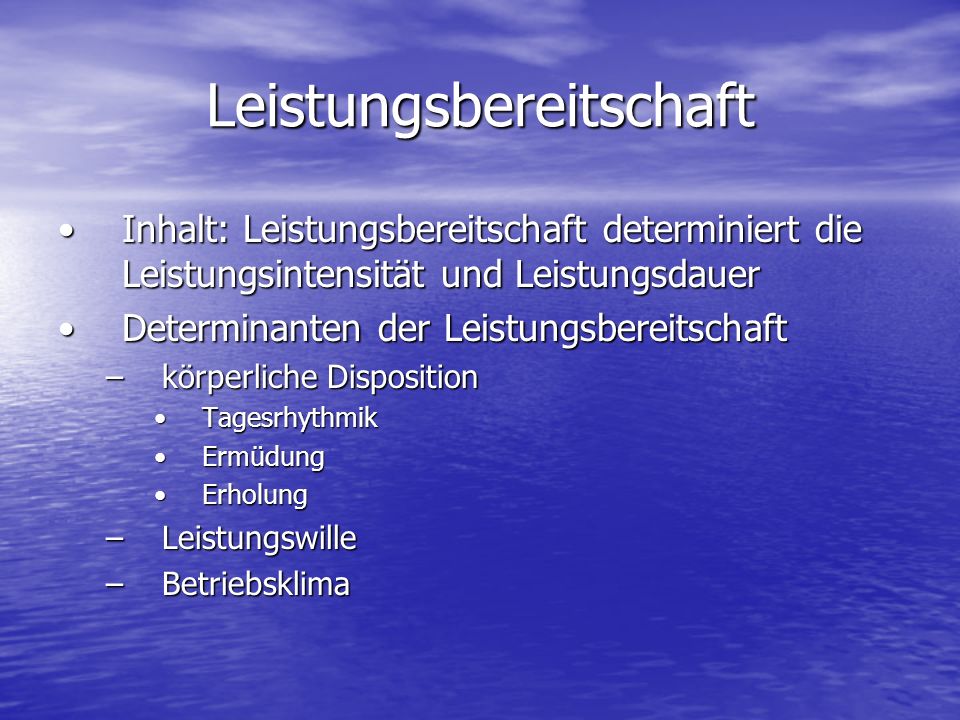 Leistungsbereitschaft

• Inhalt: Leistungsbereitschaft determiniert die Leistungsintensität und Leistungsdauer
• Determinanten der Leistungsbereitschaft
  – körperliche Disposition
    • Tagesrhythmik
    • Ermüdung
    • Erholung
  – Leistungswille
  – Betriebsklima